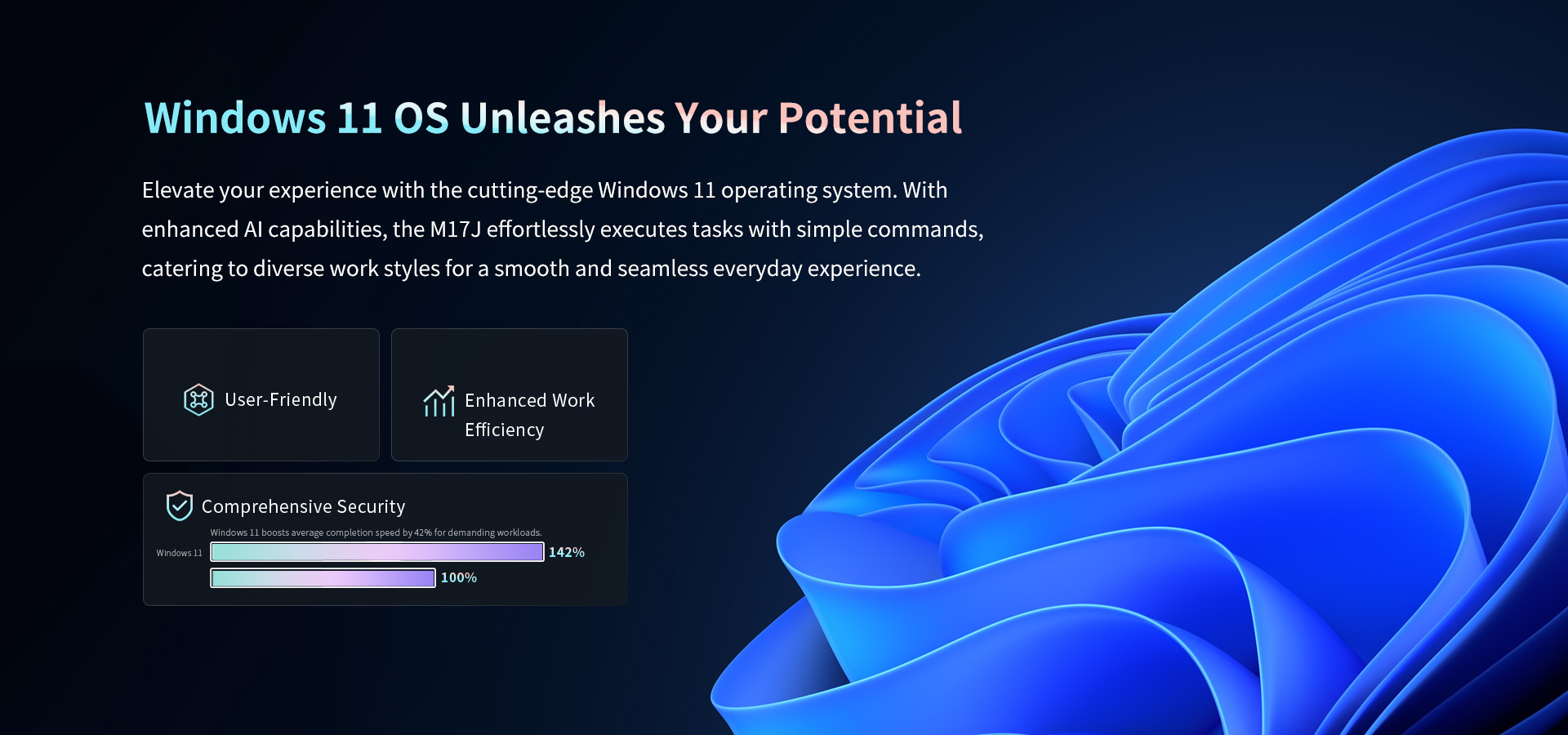 Windows 11 OS Unleashes Your Potential

Elevate your experience with the cutting-edge Windows 11 operating system. With enhanced AI capabilities, the M17J effortlessly executes tasks with simple commands, catering to diverse work styles for a smooth and seamless everyday experience.

User-Friendly

Enhanced Work Efficiency

Comprehensive Security

Windows 11 boosts average completion speed by 42% for demanding workloads.

Windows 11 142%

100%